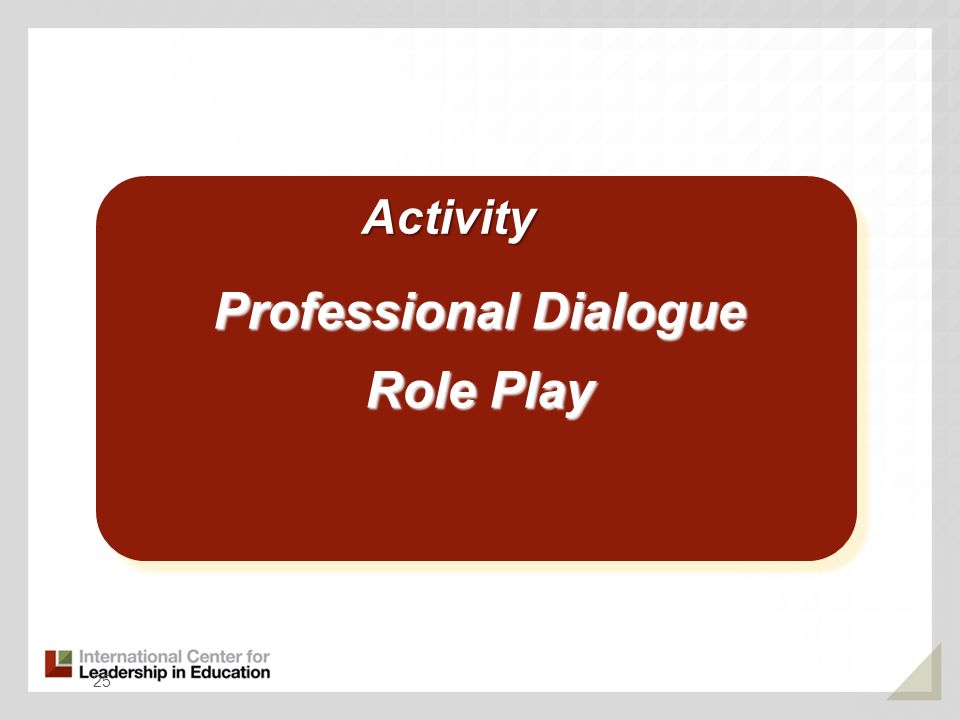 Activity

Professional Dialogue
Role Play

International Center for
Leadership in Education

25